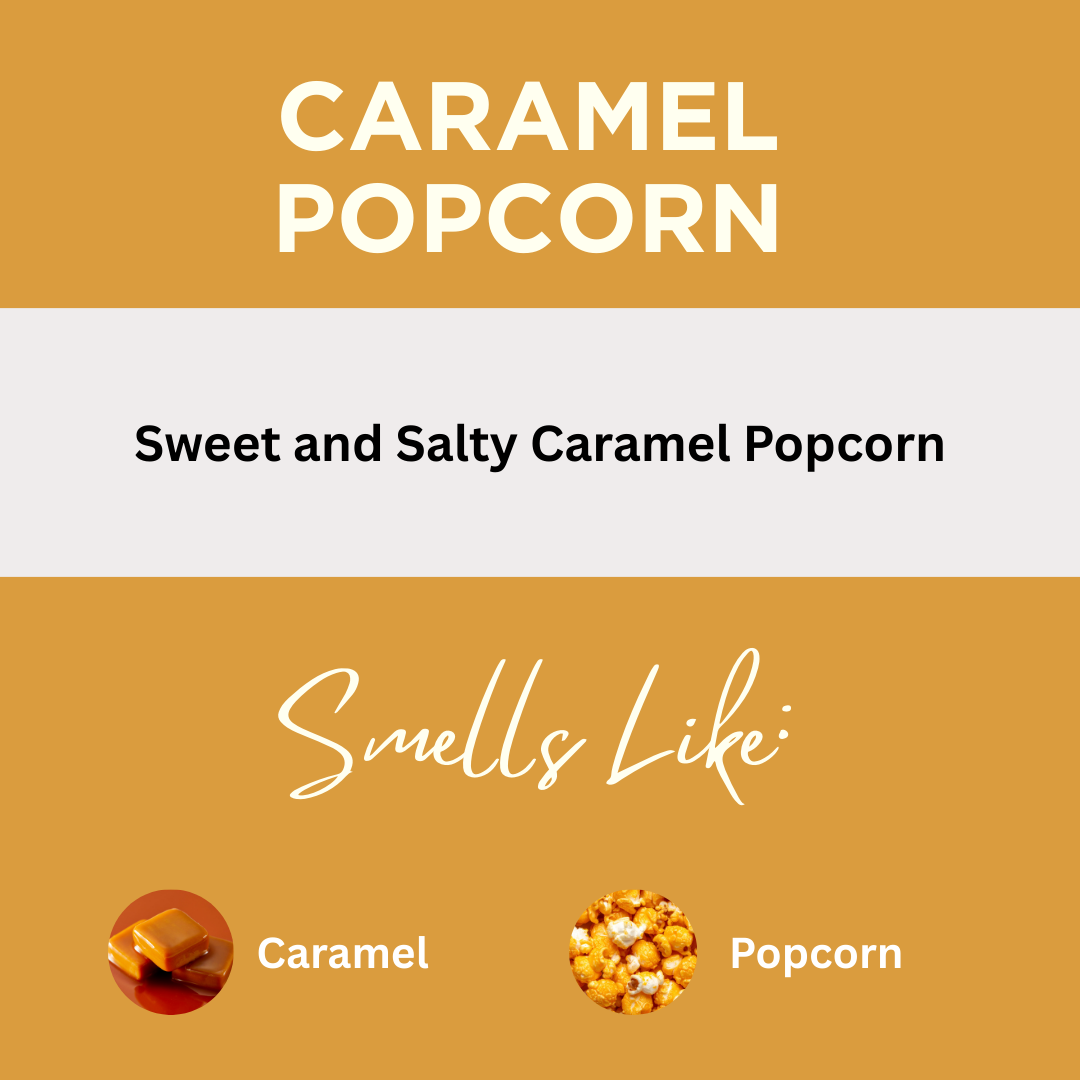 CARAMEL POPCORN

Sweet and Salty Caramel Popcorn

Smells Like:

Caramel

Popcorn